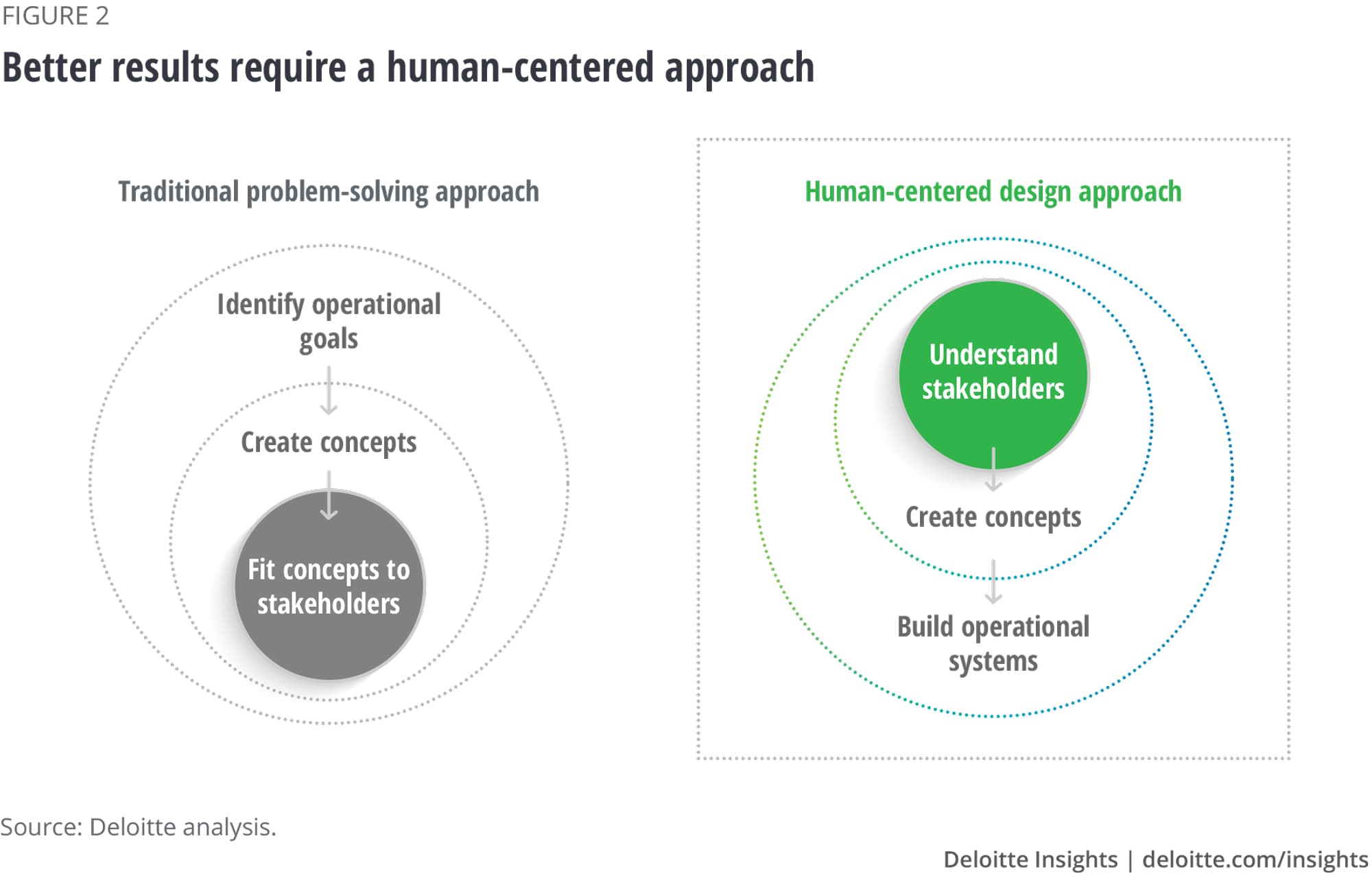 FIGURE 2

Better results require a human-centered approach

Traditional problem-solving approach

Identify operational goals

Create concepts

Fit concepts to stakeholders

Human-centered design approach

Understand stakeholders

Create concepts

Build operational systems

Source: Deloitte analysis.

Deloitte Insights | deloitte.com/insights